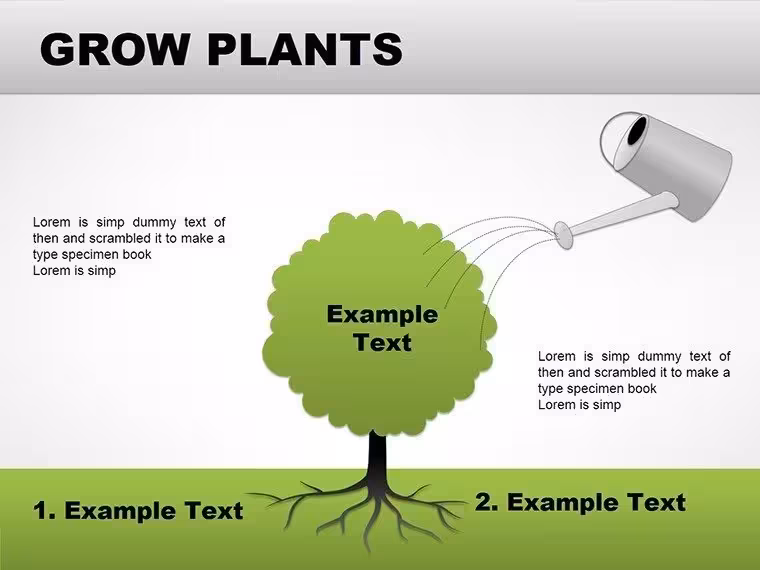 GROW PLANTS

Lorem is simp dummy text of then and scrambled it to make a type specimen book
Lorem is simp

Example Text

Lorem is simp dummy text of then and scrambled it to make a type specimen book
Lorem is simp

1. Example Text

2. Example Text